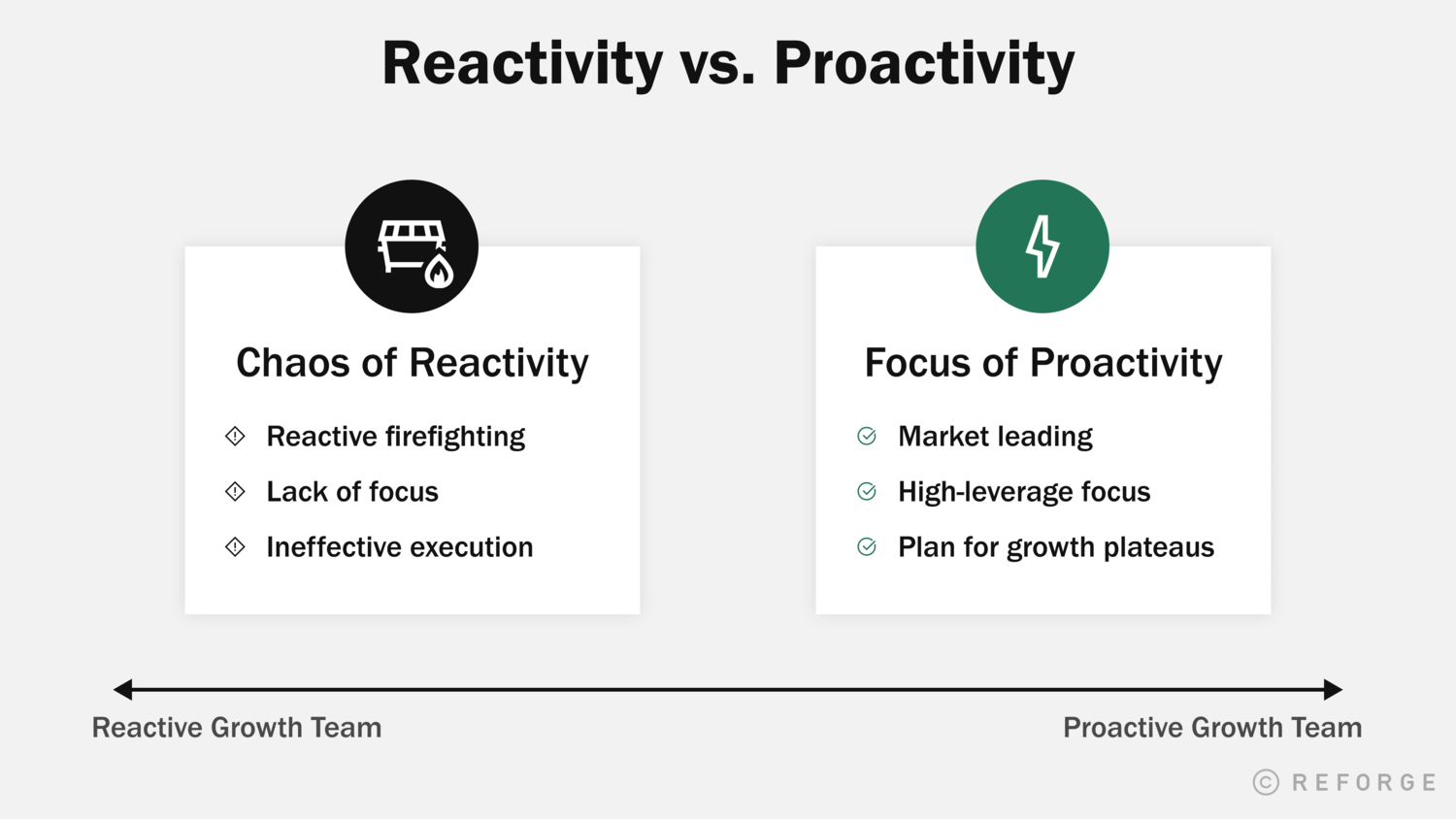 Reactivity vs. Proactivity

Chaos of Reactivity

Reactive firefighting

Lack of focus

Ineffective execution

Focus of Proactivity

Market leading

High-leverage focus

Plan for growth plateaus

Reactive Growth Team

Proactive Growth Team

© REFORGE